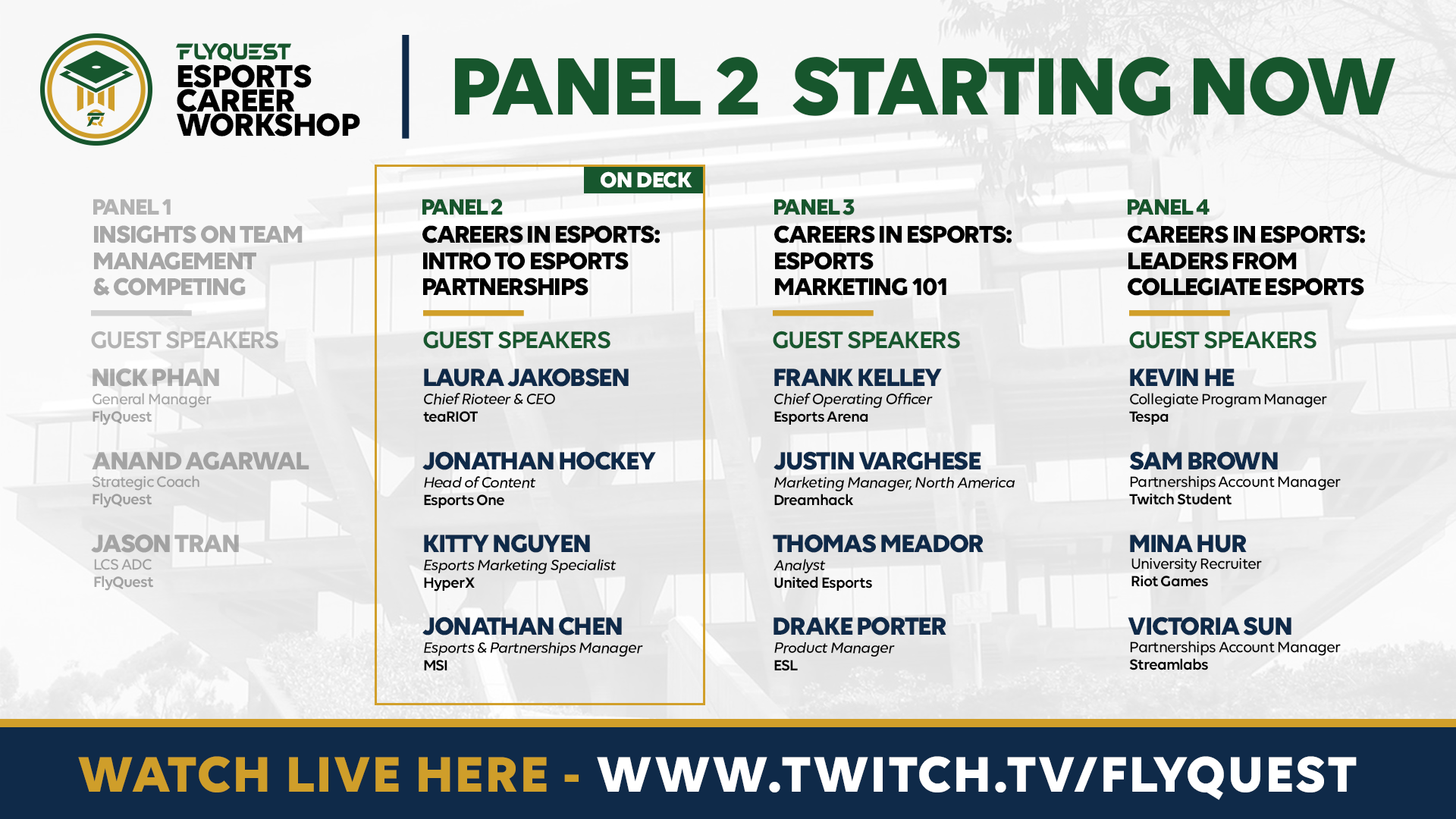 FLYQUEST
ESPORTS CAREER WORKSHOP

PANEL 2 STARTING NOW

PANEL 1
INSIGHTS ON TEAM MANAGEMENT & COMPETING

GUEST SPEAKERS

NICK PHAN
General Manager
FlyQuest

ANAND AGARWAL
Strategic Coach
FlyQuest

JASON TRAN
LCS ADC
FlyQuest

ON DECK

PANEL 2
CAREERS IN ESPORTS: INTRO TO ESPORTS PARTNERSHIPS

GUEST SPEAKERS

LAURA JAKOBSEN
Chief Rioteer & CEO
teaRIOT

JONATHAN HOCKEY
Head of Content
Esports One

KITTY NGUYEN
Esports Marketing Specialist
HyperX

JONATHAN CHEN
Esports & Partnerships Manager
MSI

PANEL 3
CAREERS IN ESPORTS: ESPORTS MARKETING 101

GUEST SPEAKERS

FRANK KELLEY
Chief Operating Officer
Esports Arena

JUSTIN VARGHESE
Marketing Manager, North America
Dreamhack

THOMAS MEADOR
Analyst
United Esports

DRAKE PORTER
Product Manager
ESL

PANEL 4
CAREERS IN ESPORTS: LEADERS FROM COLLEGIATE ESPORTS

GUEST SPEAKERS

KEVIN HE
Collegiate Program Manager
Tespa

SAM BROWN
Partnerships Account Manager
Twitch Student

MINA HUR
University Recruiter
Riot Games

VICTORIA SUN
Partnerships Account Manager
Streamlabs

WATCH LIVE HERE - WWW.TWITCH.TV/FLYQUEST